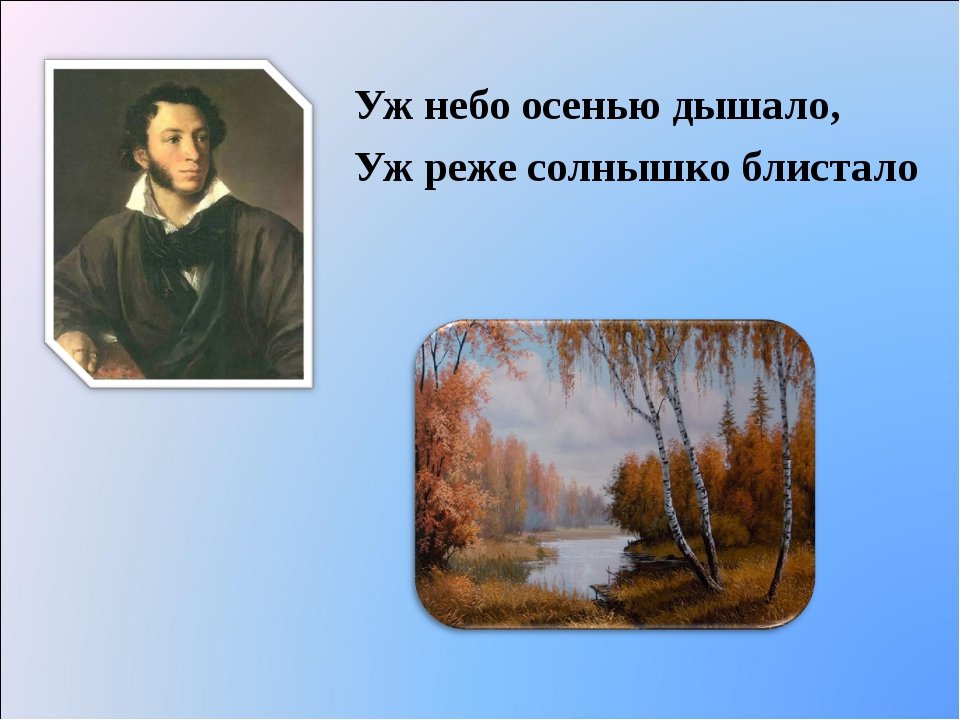 Уж небо осенью дышало,
Уж реже солнышко блистало